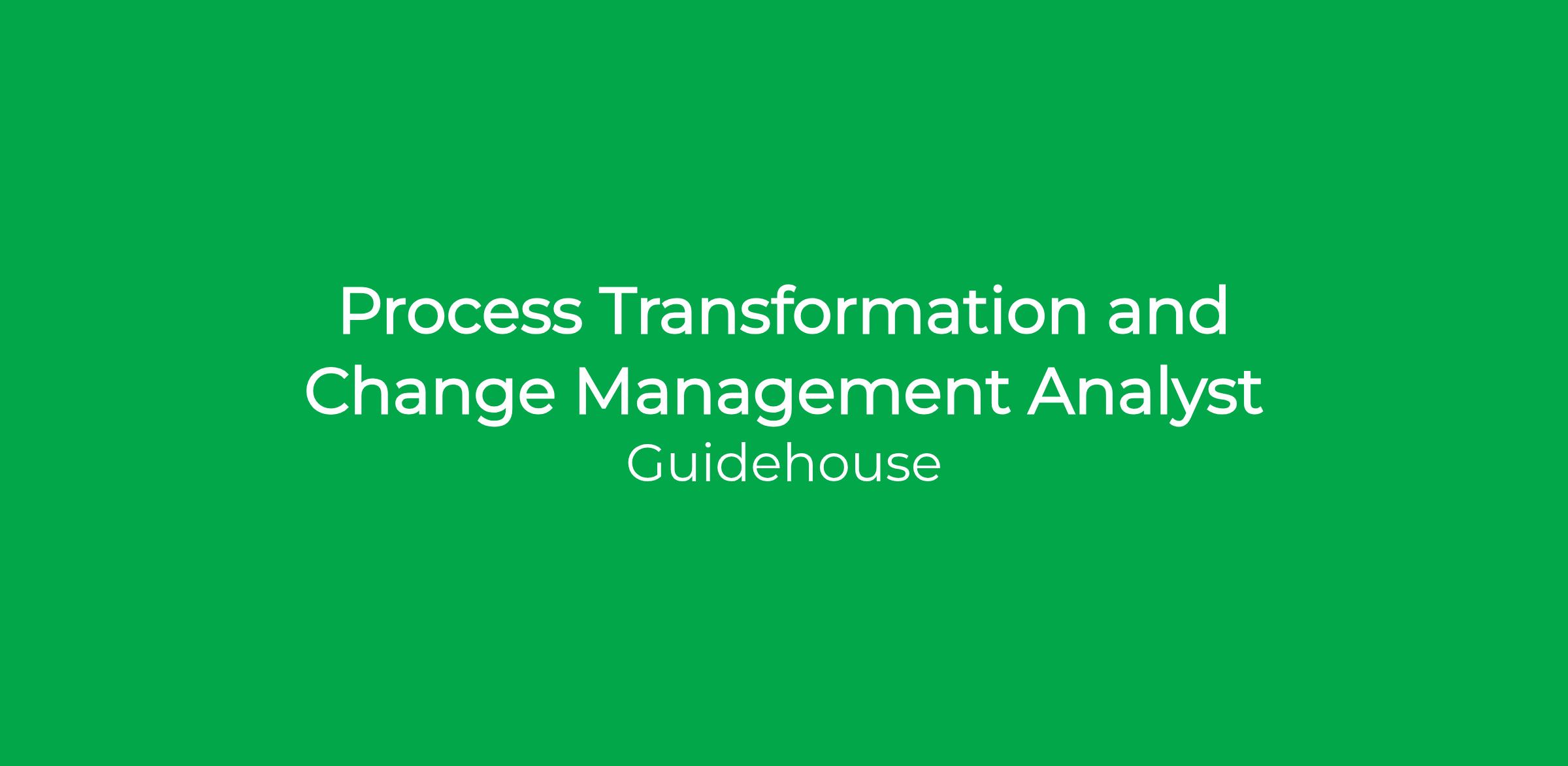 Process Transformation and Change Management Analyst

Guidehouse